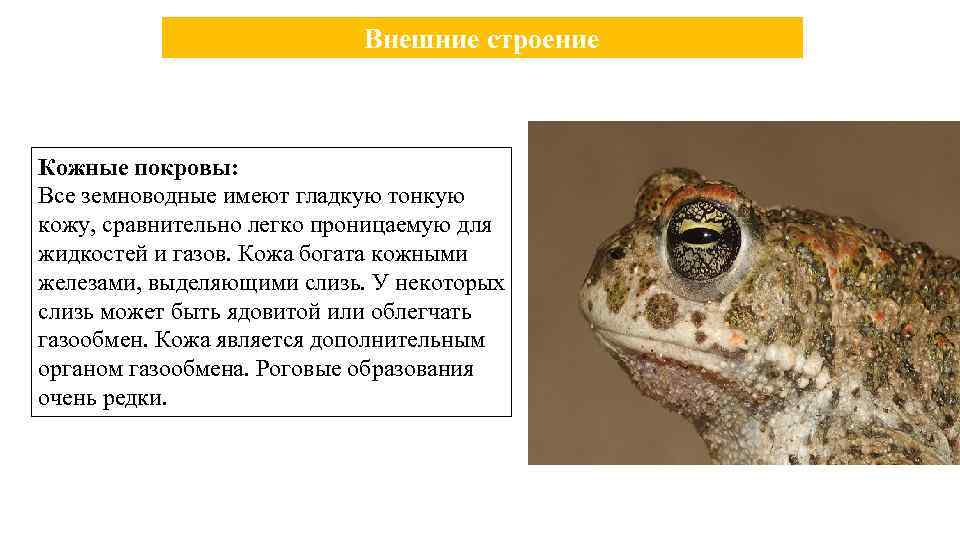 Внешние строение

Кожные покровы:
Все земноводные имеют гладкую тонкую кожу, сравнительно легко проницаемую для жидкостей и газов. Кожа богата кожными железами, выделяющими слизь. У некоторых слизь может быть ядовитой или облегчать газообмен. Кожа является дополнительным органом газообмена. Роговые образования очень редки.